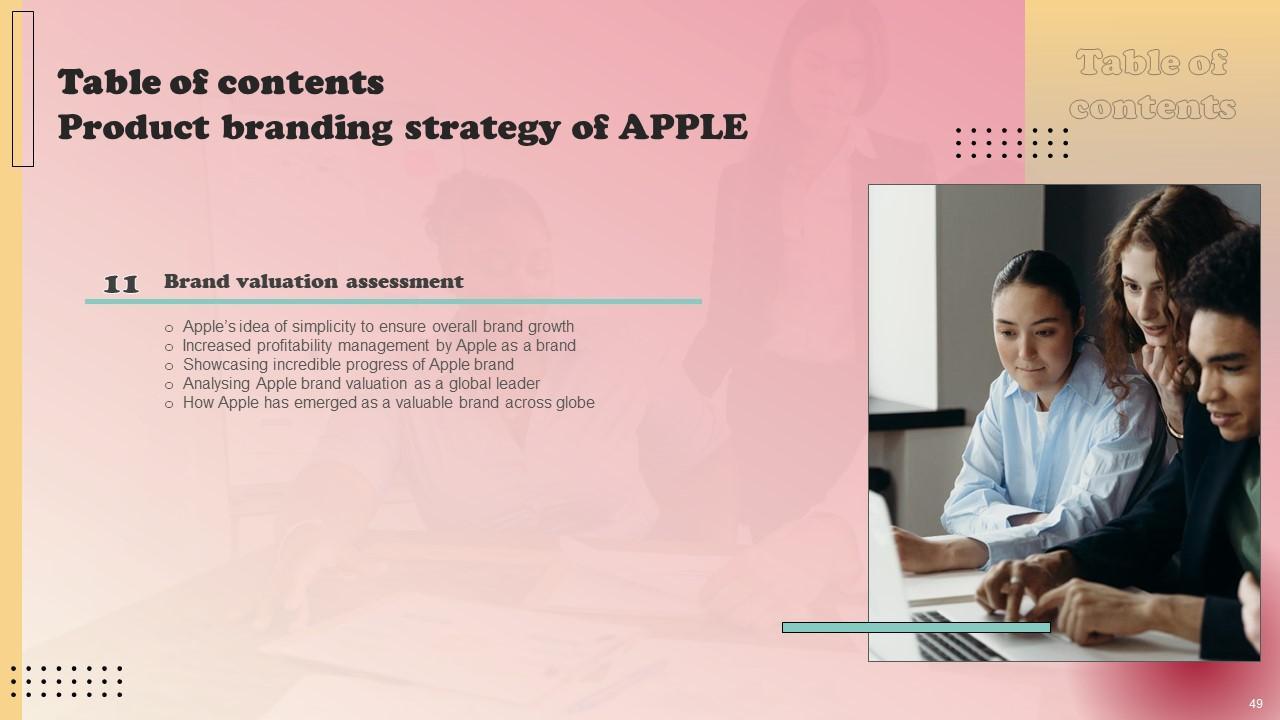 Table of contents
Product branding strategy of APPLE

Table of contents

11 Brand valuation assessment

○ Apple's idea of simplicity to ensure overall brand growth
○ Increased profitability management by Apple as a brand
○ Showcasing incredible progress of Apple brand
○ Analysing Apple brand valuation as a global leader
○ How Apple has emerged as a valuable brand across globe

49